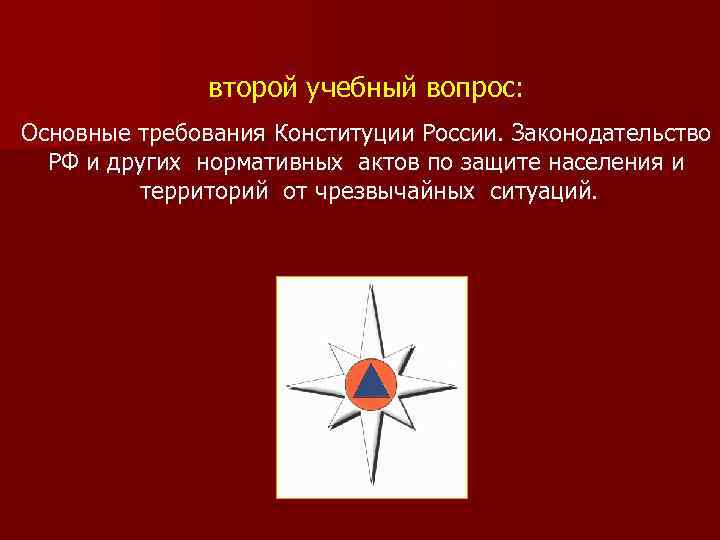 второй учебный вопрос:

Основные требования Конституции России. Законодательство РФ и других нормативных актов по защите населения и территорий от чрезвычайных ситуаций.